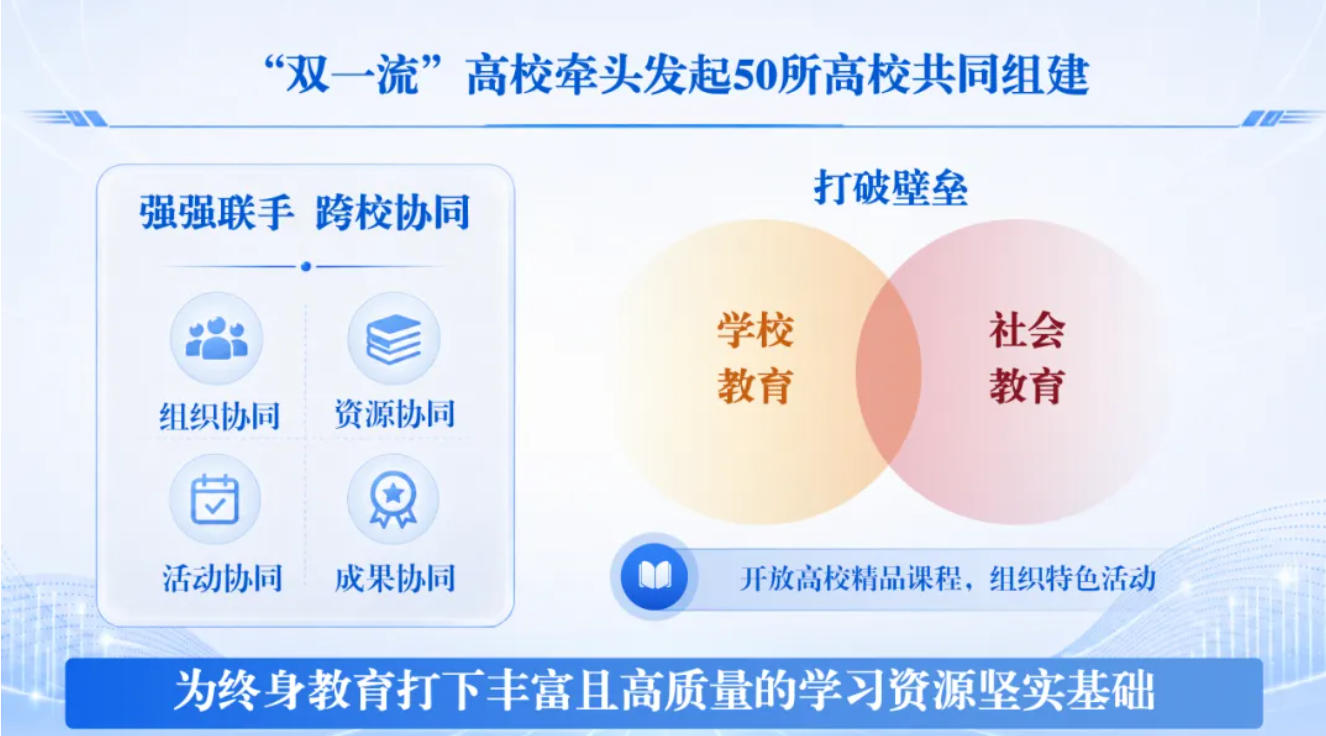 “双一流”高校牵头发起50所高校共同组建

强强联手 跨校协同

组织协同

资源协同

活动协同

成果协同

打破壁垒

学校教育

社会教育

开放高校精品课程，组织特色活动

为终身教育打下丰富且高质量的学习资源坚实基础